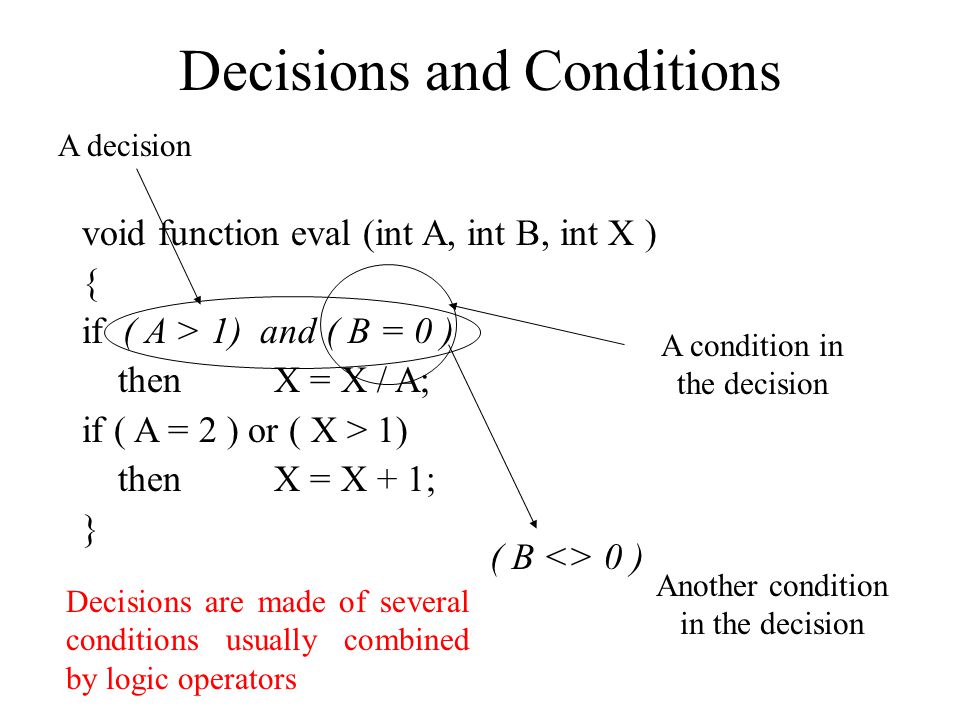 Decisions and Conditions

A decision

void function eval (int A, int B, int X )
{
if ( A > 1) and ( B = 0 )
then X = X / A;
if ( A = 2 ) or ( X > 1)
then X = X + 1;
}

A condition in the decision

( B <> 0 )

Another condition in the decision

Decisions are made of several conditions usually combined by logic operators